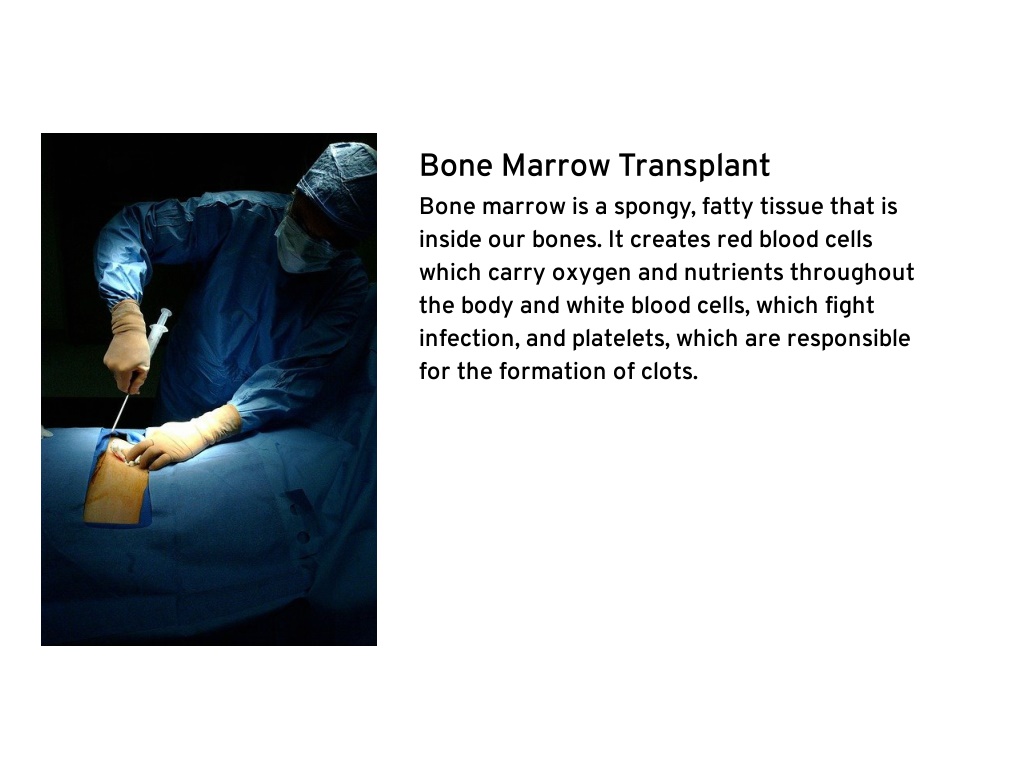 Bone Marrow Transplant

Bone marrow is a spongy, fatty tissue that is inside our bones. It creates red blood cells which carry oxygen and nutrients throughout the body and white blood cells, which fight infection, and platelets, which are responsible for the formation of clots.